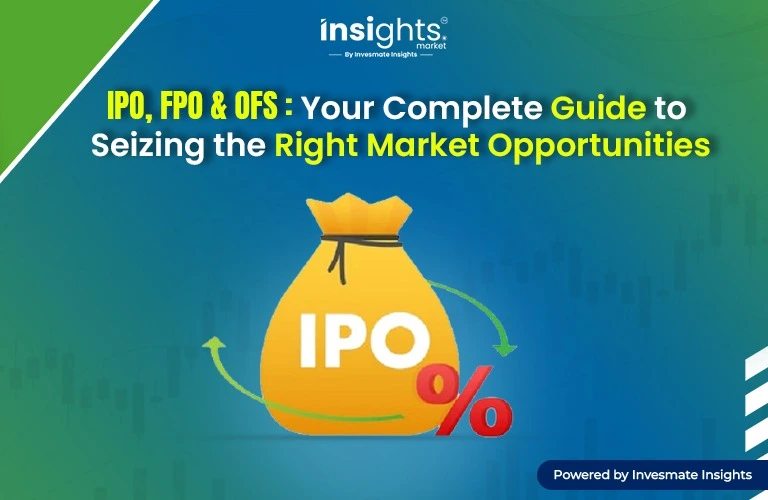 insights market
By Invesmate Insights

IPO, FPO & OFS : Your Complete Guide to Seizing the Right Market Opportunities

IPO
%

Powered by Invesmate Insights